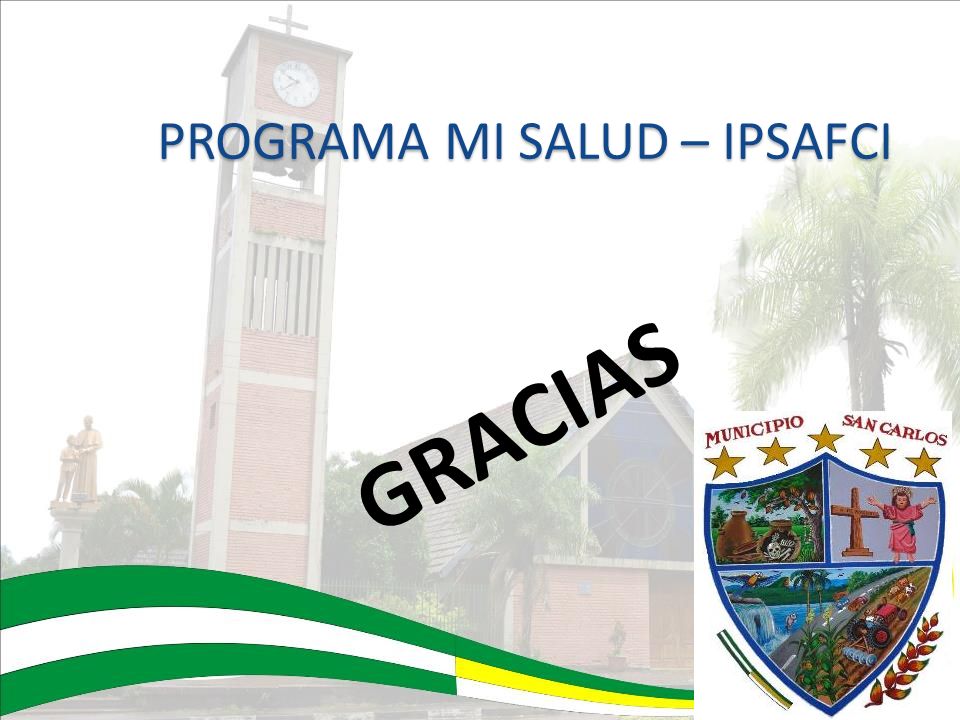 PROGRAMA MI SALUD – IPSAFCI

GRACIAS

MUNICIPIO SAN CARLOS